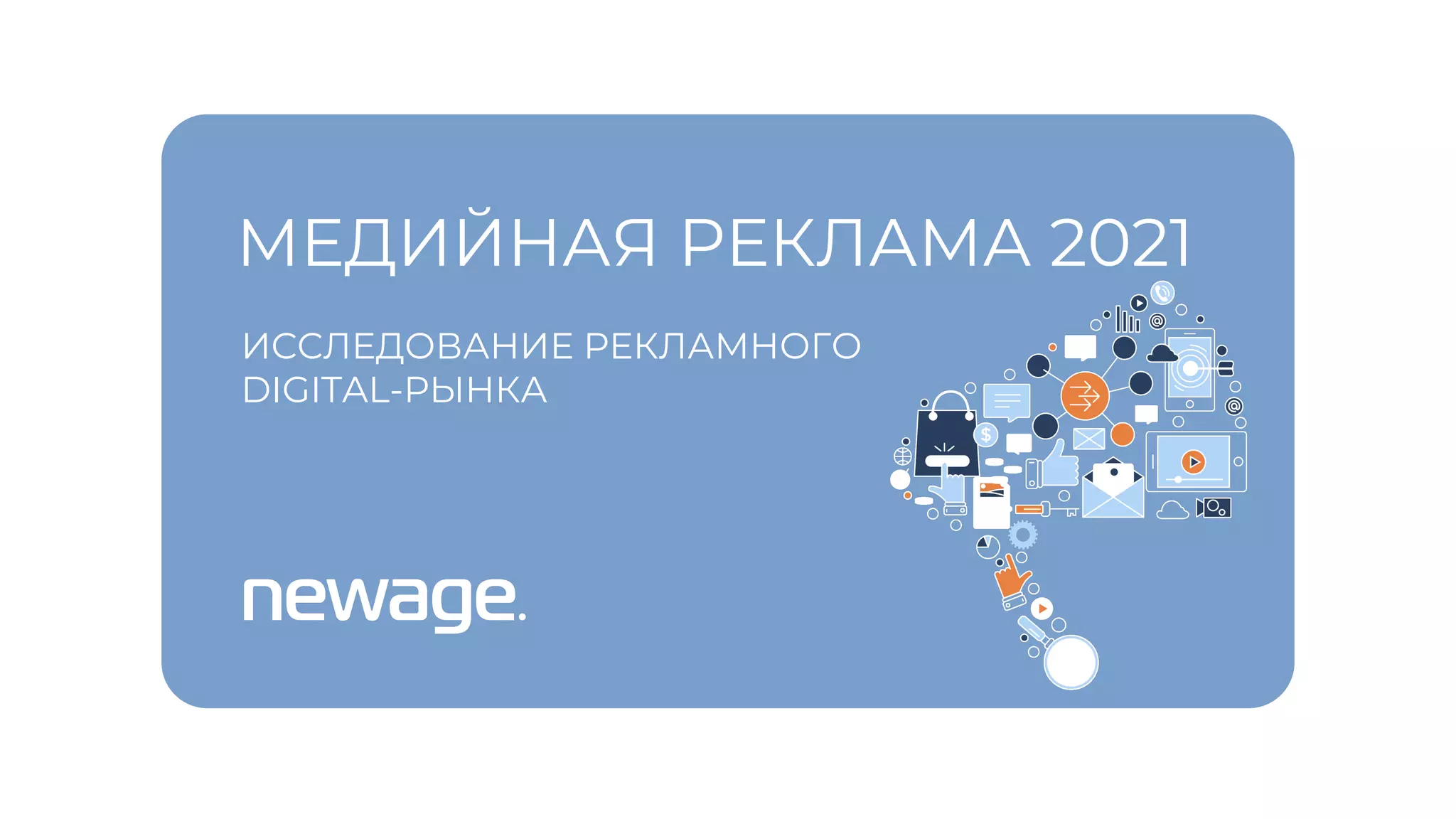 МЕДИЙНАЯ РЕКЛАМА 2021

ИССЛЕДОВАНИЕ РЕКЛАМНОГО DIGITAL-РЫНКА

newage.